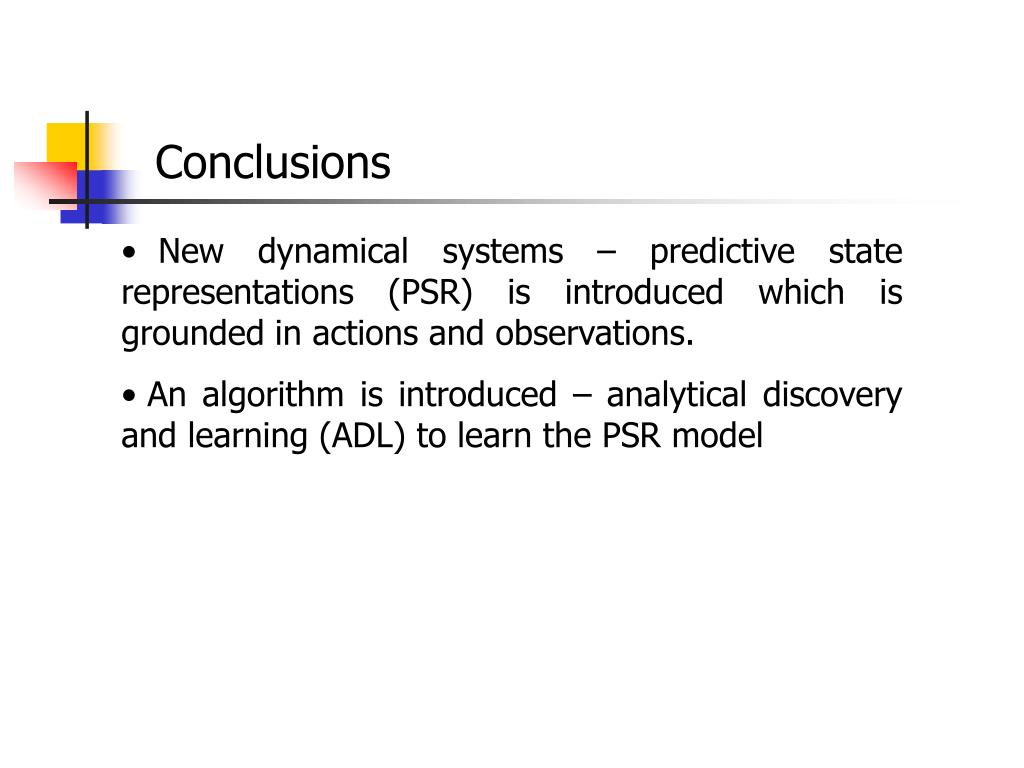 Conclusions

• New dynamical systems – predictive state representations (PSR) is introduced which is grounded in actions and observations.

• An algorithm is introduced – analytical discovery and learning (ADL) to learn the PSR model